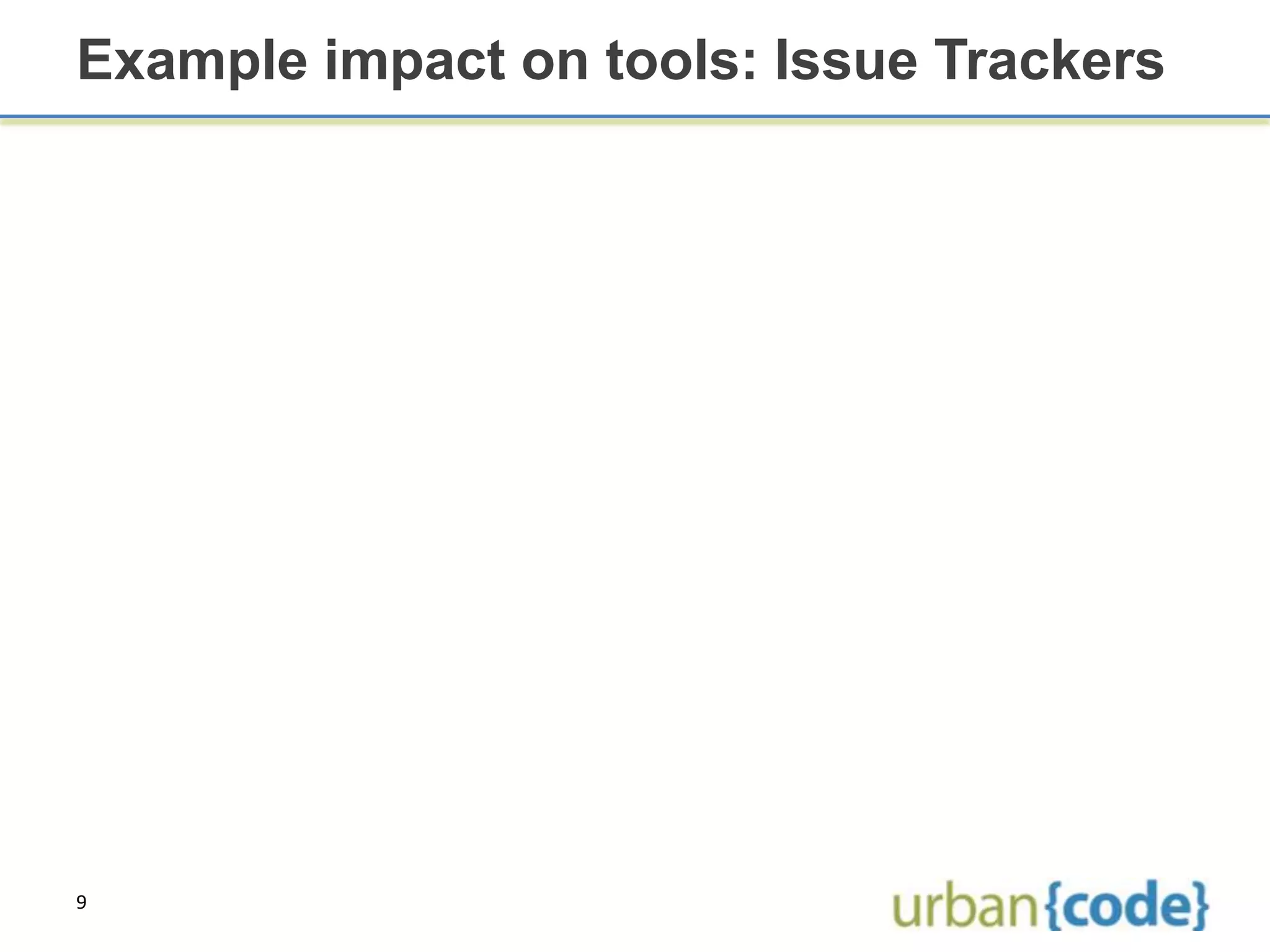 Example impact on tools: Issue Trackers

9

urban{code}